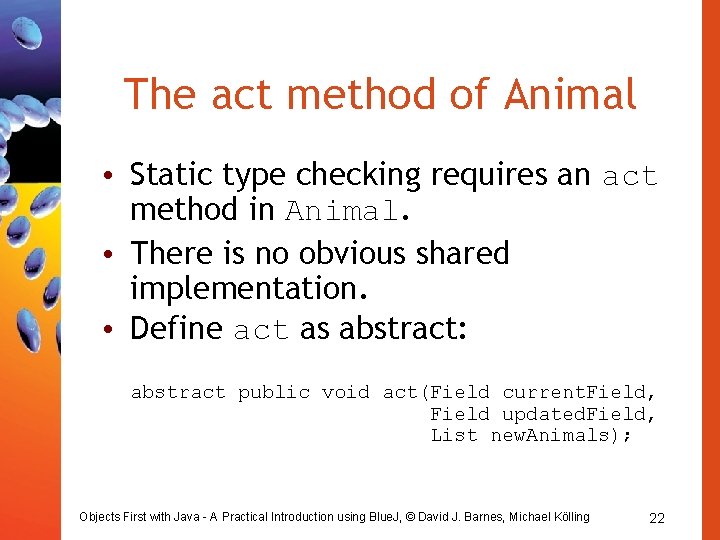 The act method of Animal

• Static type checking requires an act method in Animal.
• There is no obvious shared implementation.
• Define act as abstract:

abstract public void act(Field currentField,
                         Field updatedField,
                         List newAnimals);

Objects First with Java - A Practical Introduction using BlueJ, © David J. Barnes, Michael Kölling

22